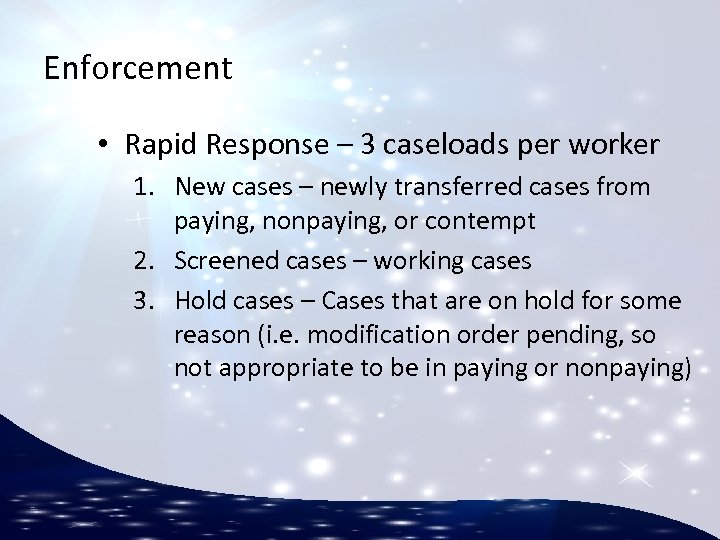 Enforcement

• Rapid Response – 3 caseloads per worker
1. New cases – newly transferred cases from paying, nonpaying, or contempt
2. Screened cases – working cases
3. Hold cases – Cases that are on hold for some reason (i.e. modification order pending, so not appropriate to be in paying or nonpaying)